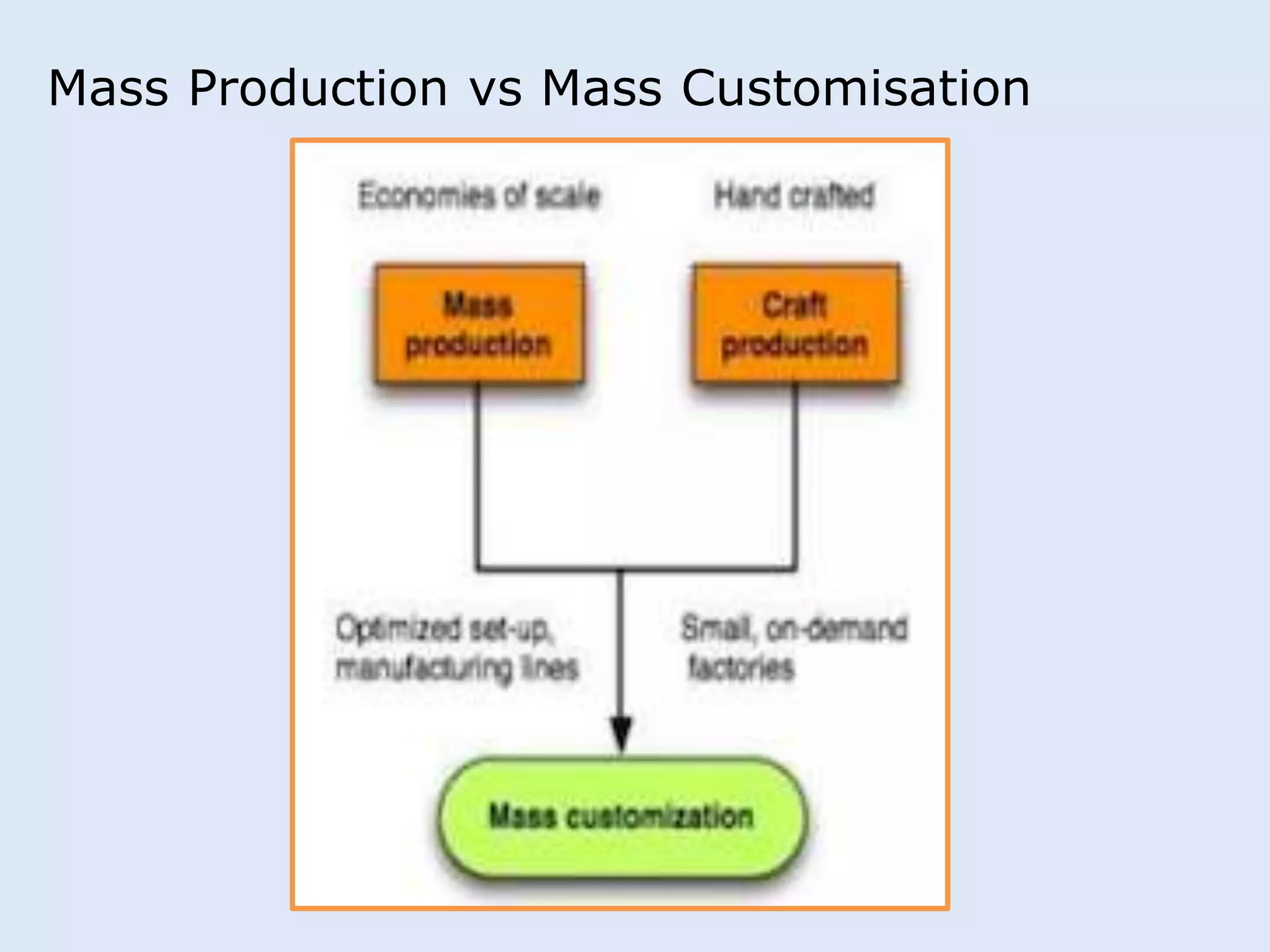 Mass Production vs Mass Customisation

Economies of scale

Hand crafted

Mass production

Craft production

Optimized set-up, manufacturing lines

Small, on-demand factories

Mass customization